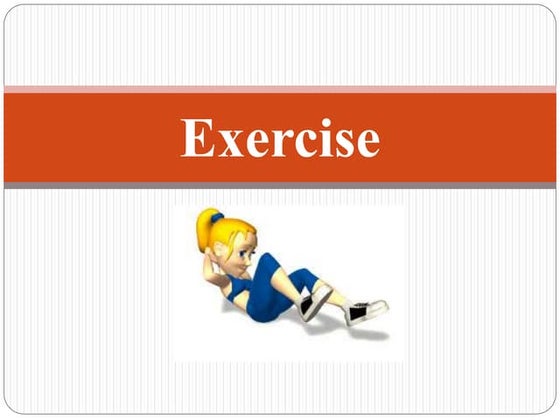 Exercise